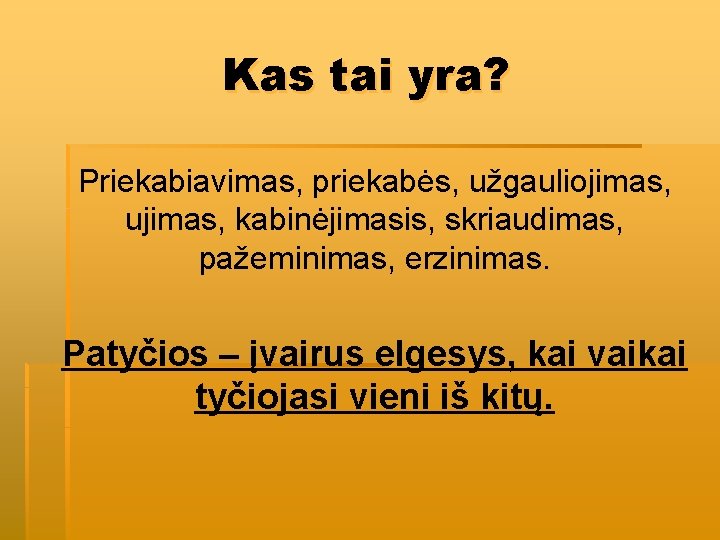 Kas tai yra?

Priekabiavimas, priekabės, užgauliojimas, ujimas, kabinėjimasis, skriaudimas, pažeminimas, erzinimas.

Patyčios – įvairus elgesys, kai vaikai tyčiojasi vieni iš kitų.